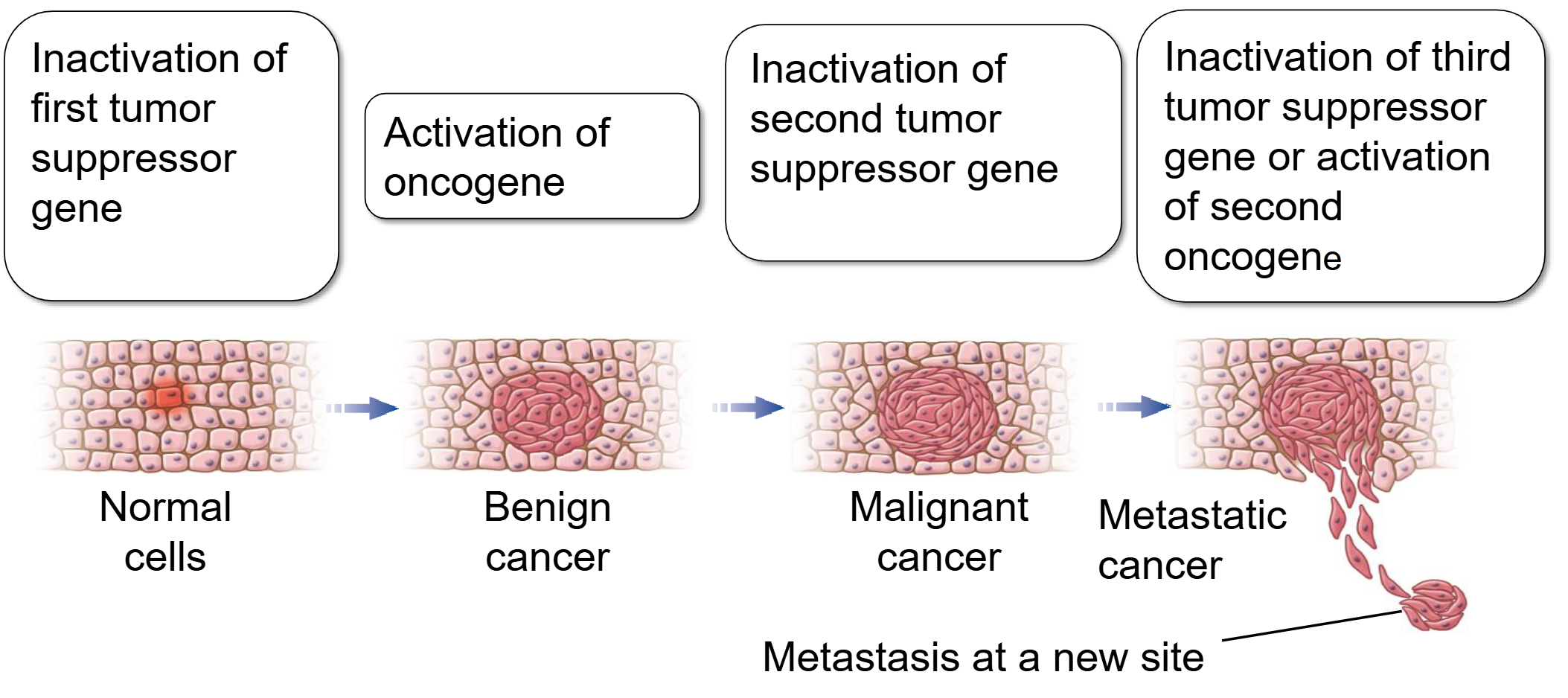 Inactivation of first tumor suppressor gene

Activation of oncogene

Inactivation of second tumor suppressor gene

Inactivation of third tumor suppressor gene or activation of second oncogene

Normal cells

Benign cancer

Malignant cancer

Metastatic cancer

Metastasis at a new site